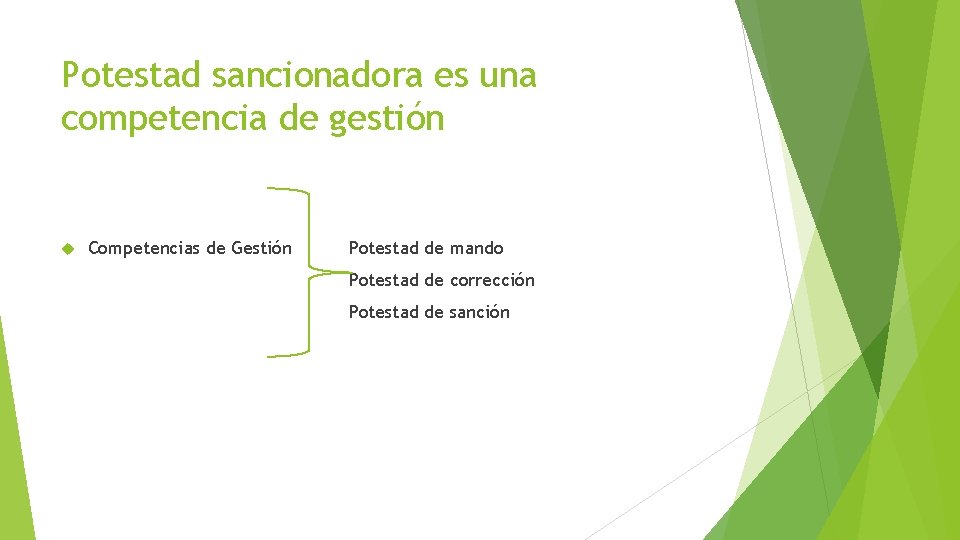 Potestad sancionadora es una competencia de gestión

Competencias de Gestión

Potestad de mando
Potestad de corrección
Potestad de sanción